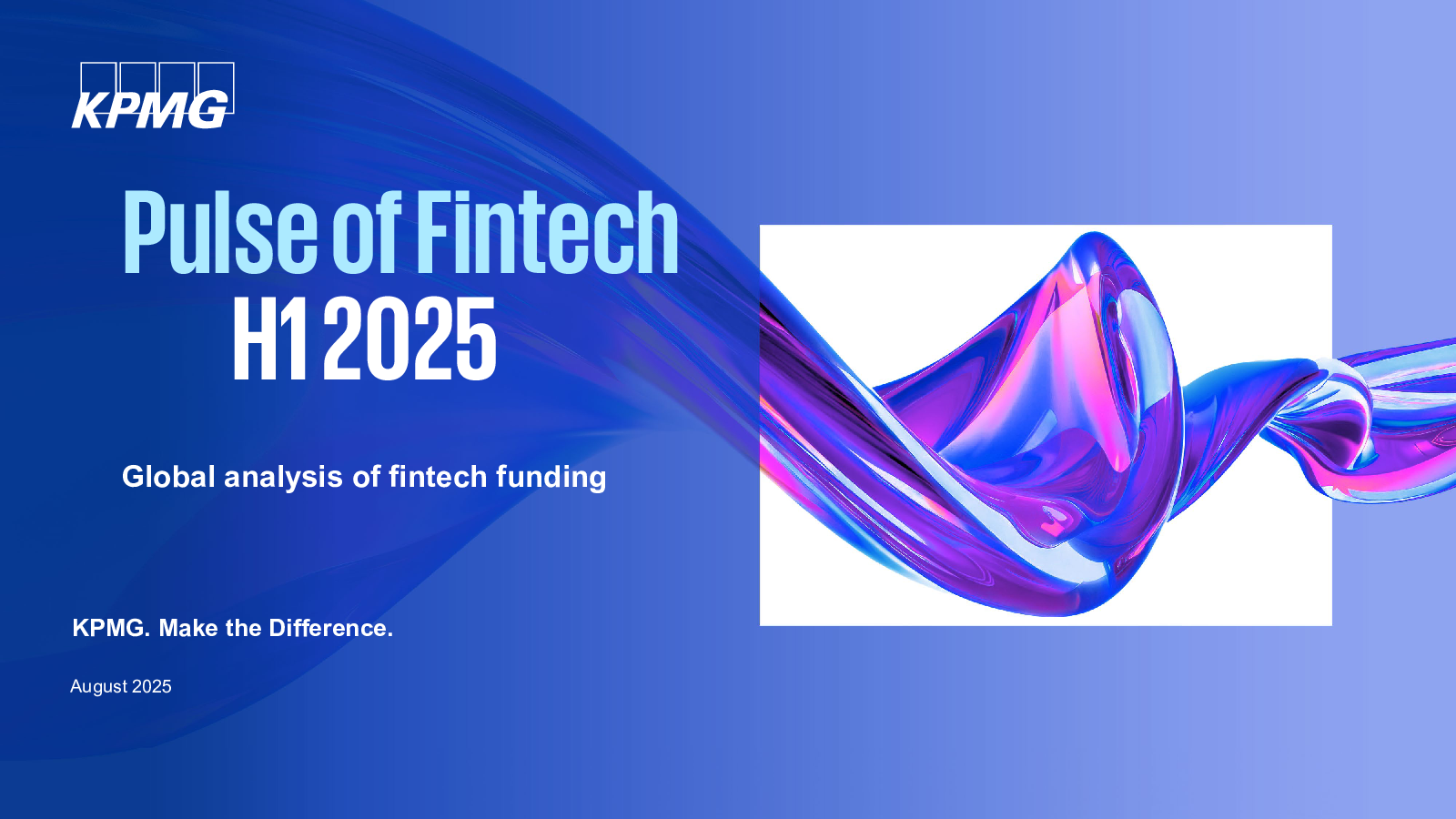 KPMG

Pulse of Fintech
H1 2025

Global analysis of fintech funding

KPMG. Make the Difference.

August 2025